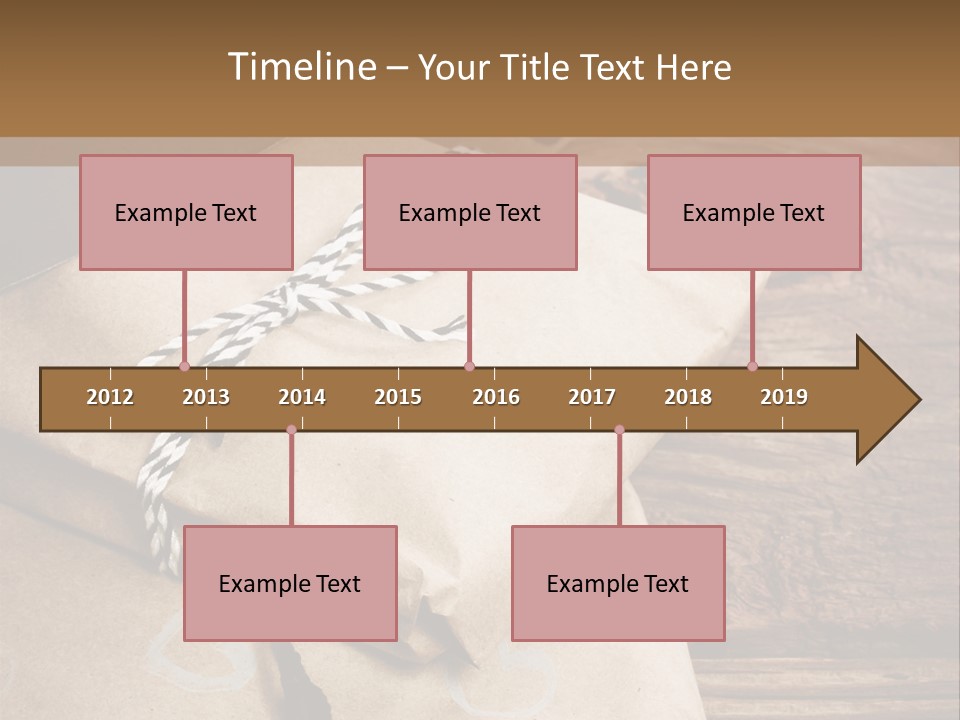 Timeline – Your Title Text Here

Example Text

Example Text

Example Text

2012 2013 2014 2015 2016 2017 2018 2019

Example Text

Example Text